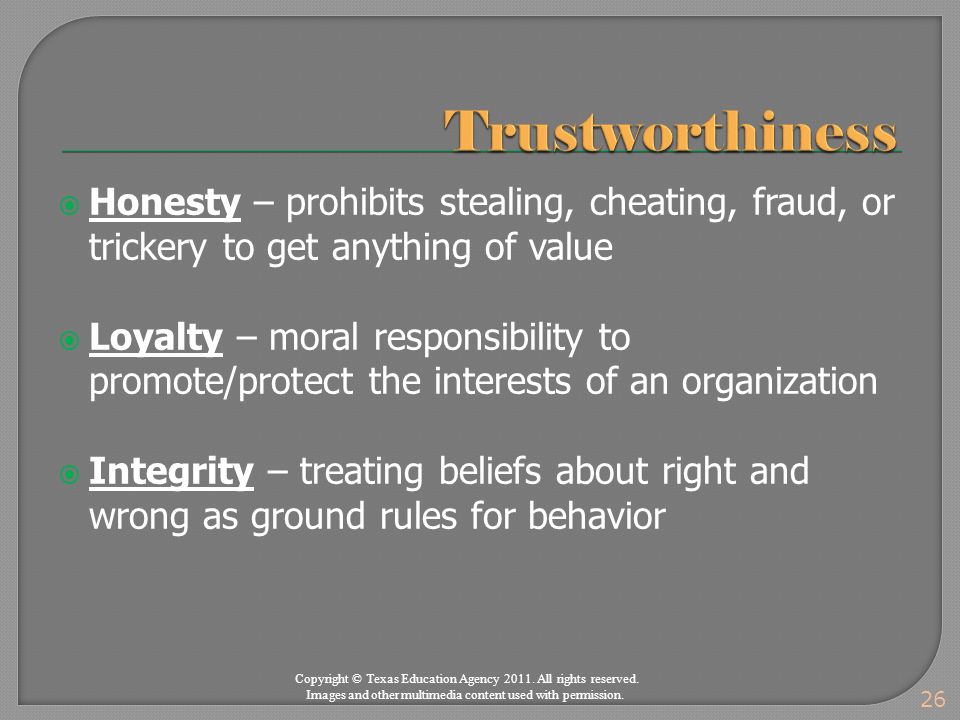 Trustworthiness

Honesty – prohibits stealing, cheating, fraud, or trickery to get anything of value

Loyalty – moral responsibility to promote/protect the interests of an organization

Integrity – treating beliefs about right and wrong as ground rules for behavior

Copyright © Texas Education Agency 2011. All rights reserved.
Images and other multimedia content used with permission.

26